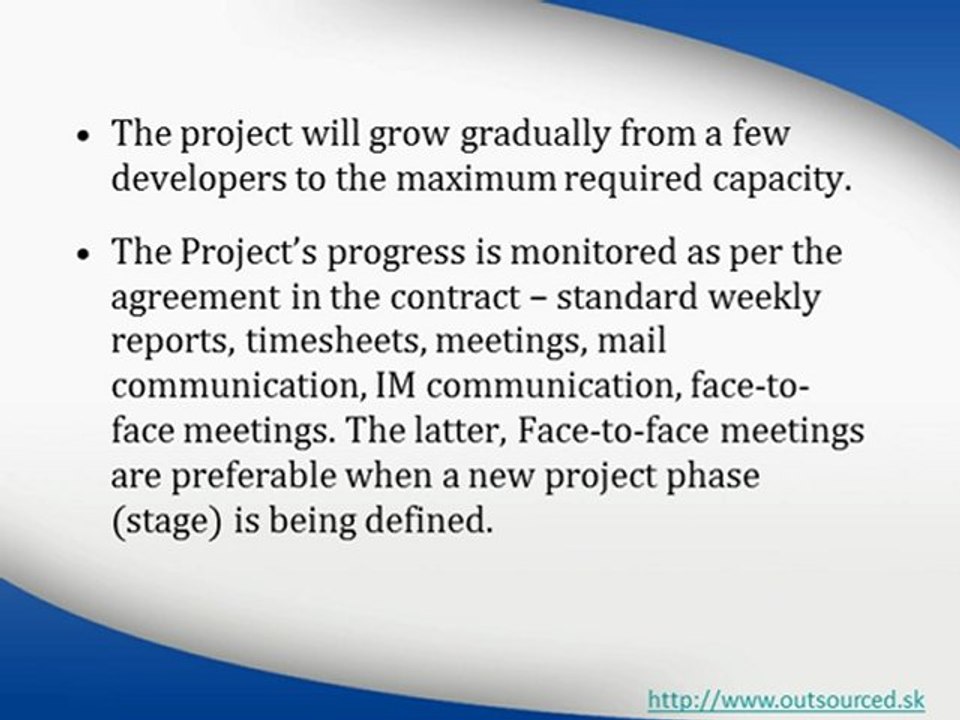 • The project will grow gradually from a few developers to the maximum required capacity.

• The Project's progress is monitored as per the agreement in the contract – standard weekly reports, timesheets, meetings, mail communication, IM communication, face-to-face meetings. The latter, Face-to-face meetings are preferable when a new project phase (stage) is being defined.

http://www.outsourced.sk